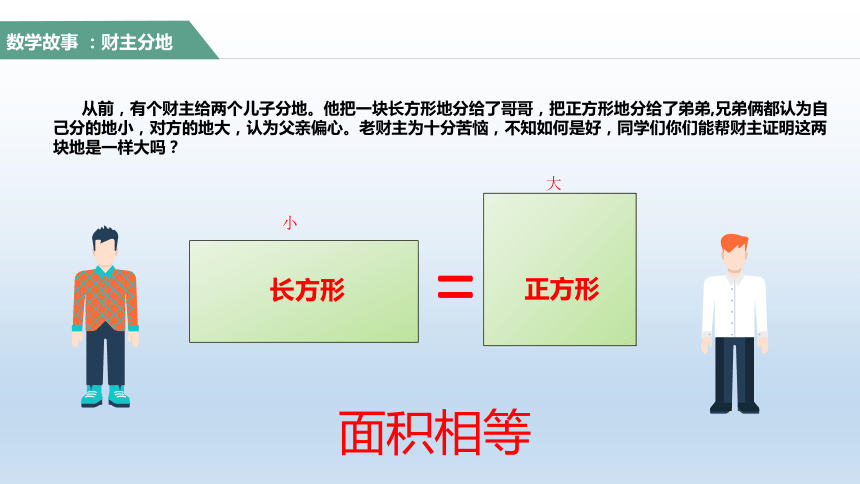 数学故事 ：财主分地

从前，有个财主给两个儿子分地。他把一块长方形地分给了哥哥，把正方形地分给了弟弟,兄弟俩都认为自己分的地小，对方的地大，认为父亲偏心。老财主为十分苦恼，不知如何是好，同学们你们能帮财主证明这两块地是一样大吗？

小

长方形

=

大

正方形

面积相等